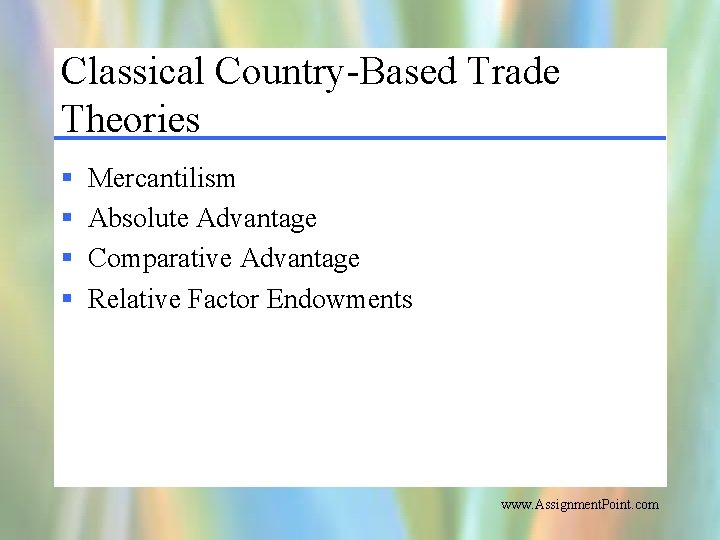 Classical Country-Based Trade Theories

- Mercantilism
- Absolute Advantage
- Comparative Advantage
- Relative Factor Endowments

www.AssignmentPoint.com